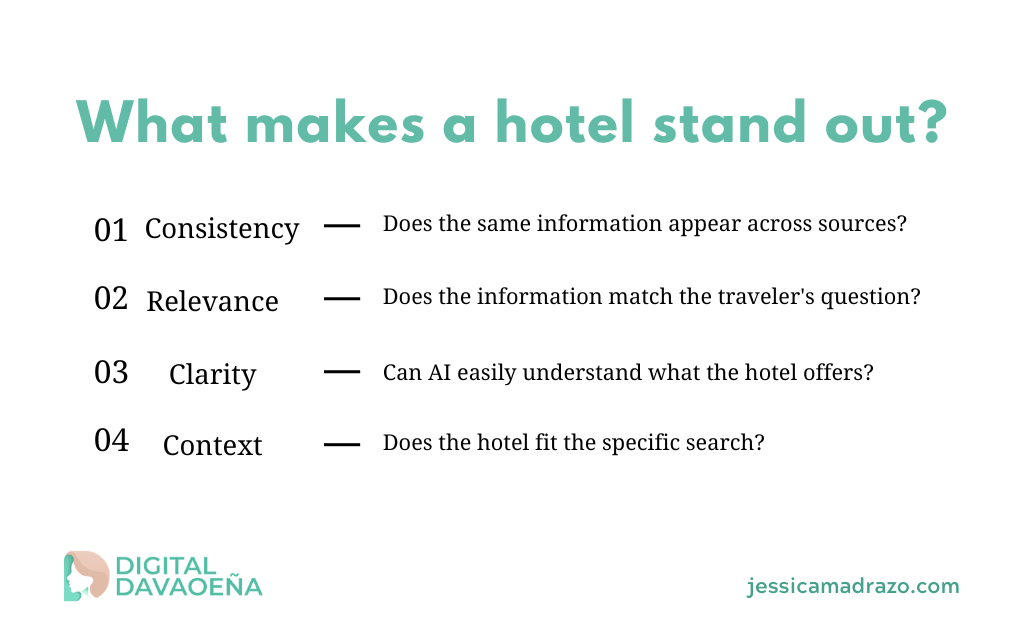 What makes a hotel stand out?

01 Consistency — Does the same information appear across sources?

02 Relevance — Does the information match the traveler's question?

03 Clarity — Can AI easily understand what the hotel offers?

04 Context — Does the hotel fit the specific search?

DIGITAL DAVAOEÑA

jessicamadrazo.com